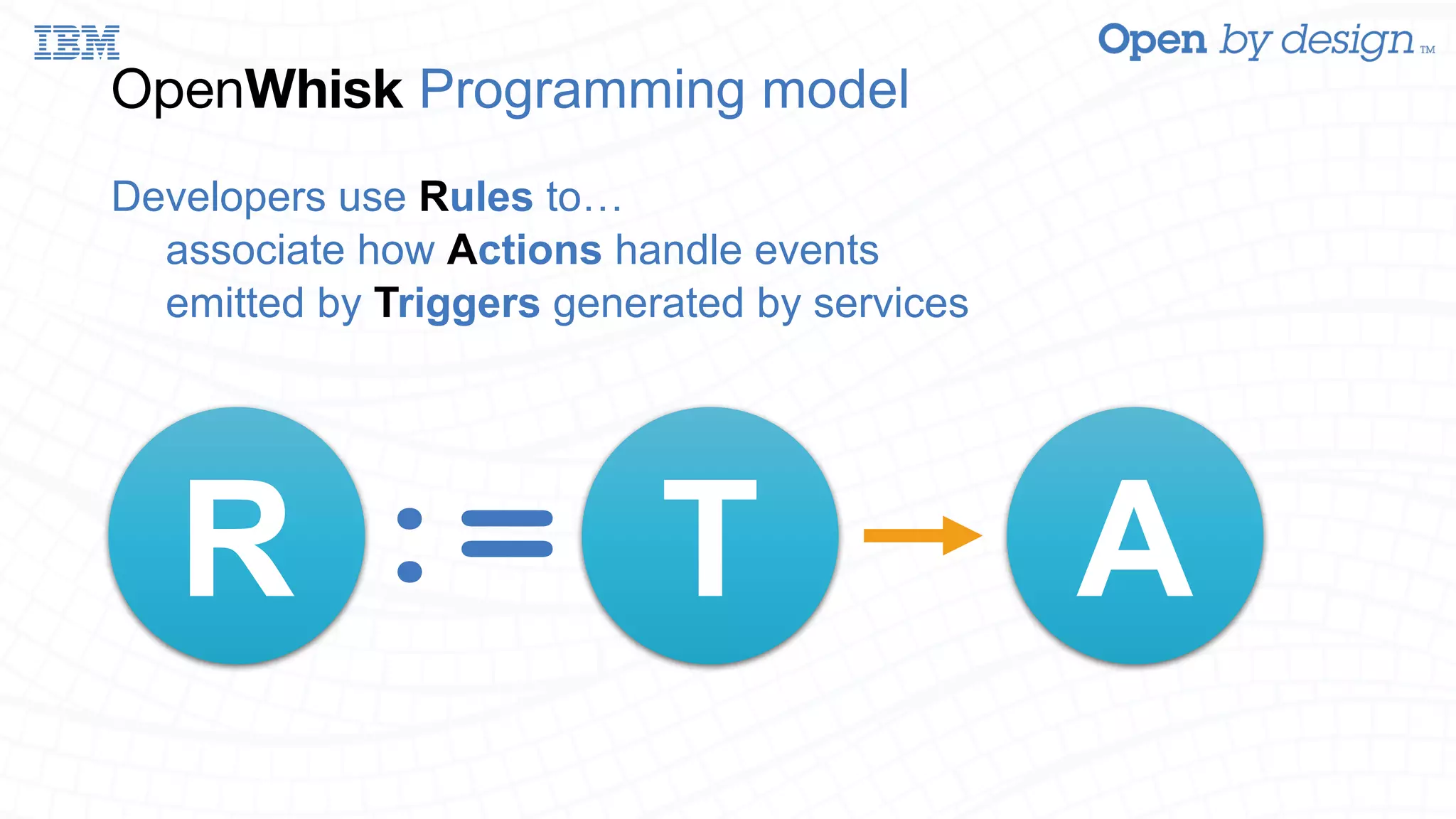 IBM

Open by design™

OpenWhisk Programming model

Developers use Rules to…
associate how Actions handle events emitted by Triggers generated by services

R := T → A